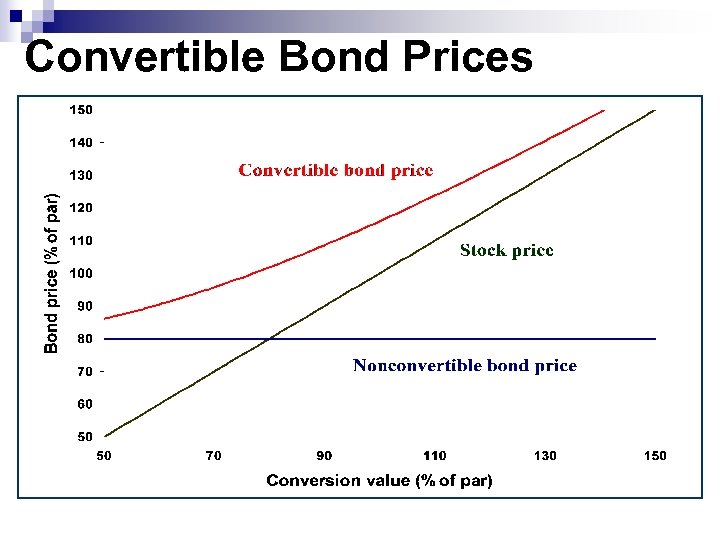 Convertible Bond Prices

150
140
130
120
110
100
90
80
70
60
50

Bond price (% of par)

Convertible bond price

Stock price

Nonconvertible bond price

50 70 90 110 130 150

Conversion value (% of par)